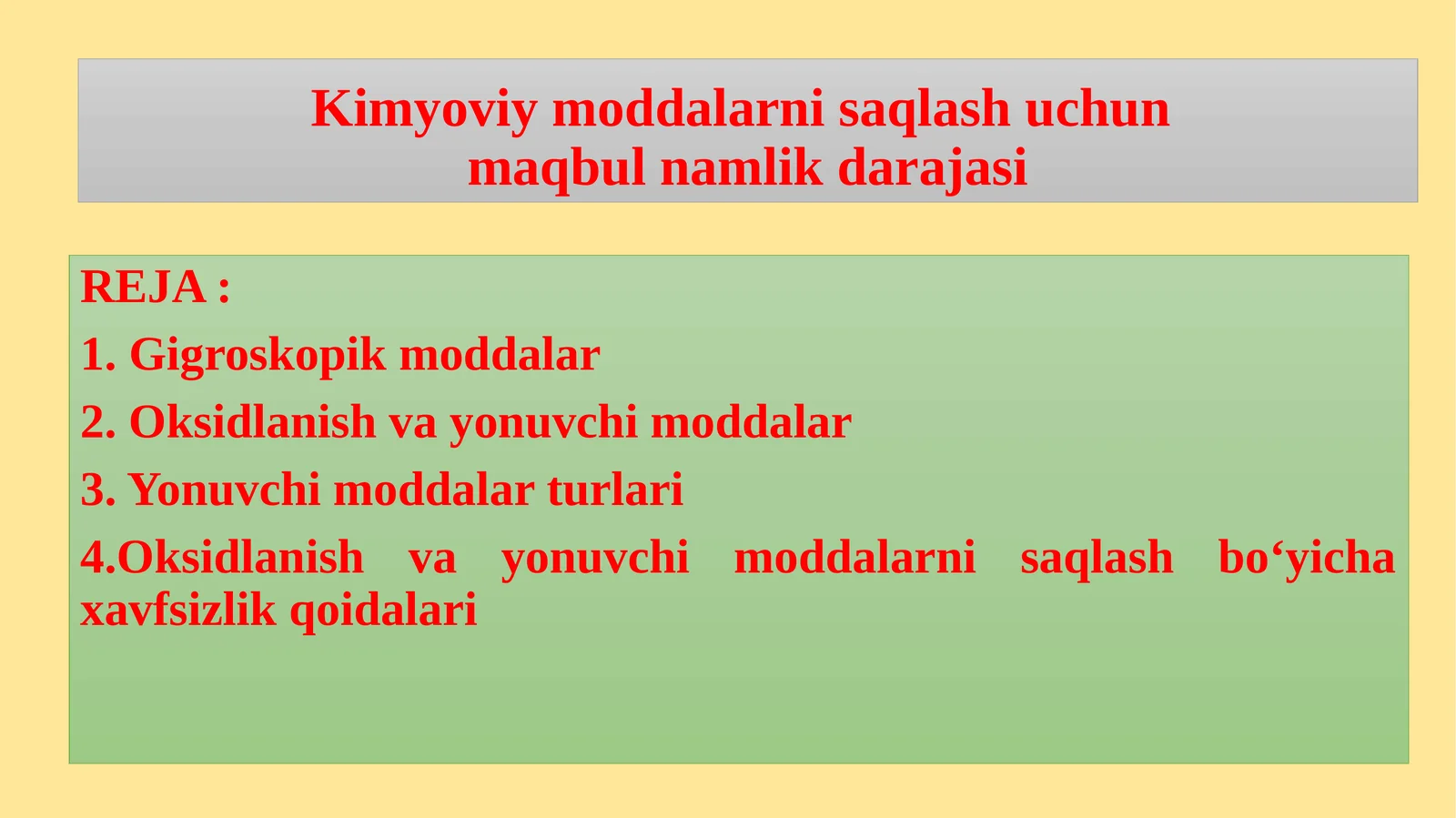 Kimyoviy moddalarni saqlash uchun maqbul namlik darajasi

REJA :

1. Gigroskopik moddalar

2. Oksidlanish va yonuvchi moddalar

3. Yonuvchi moddalar turlari

4.Oksidlanish va yonuvchi moddalarni saqlash bo‘yicha xavfsizlik qoidalari